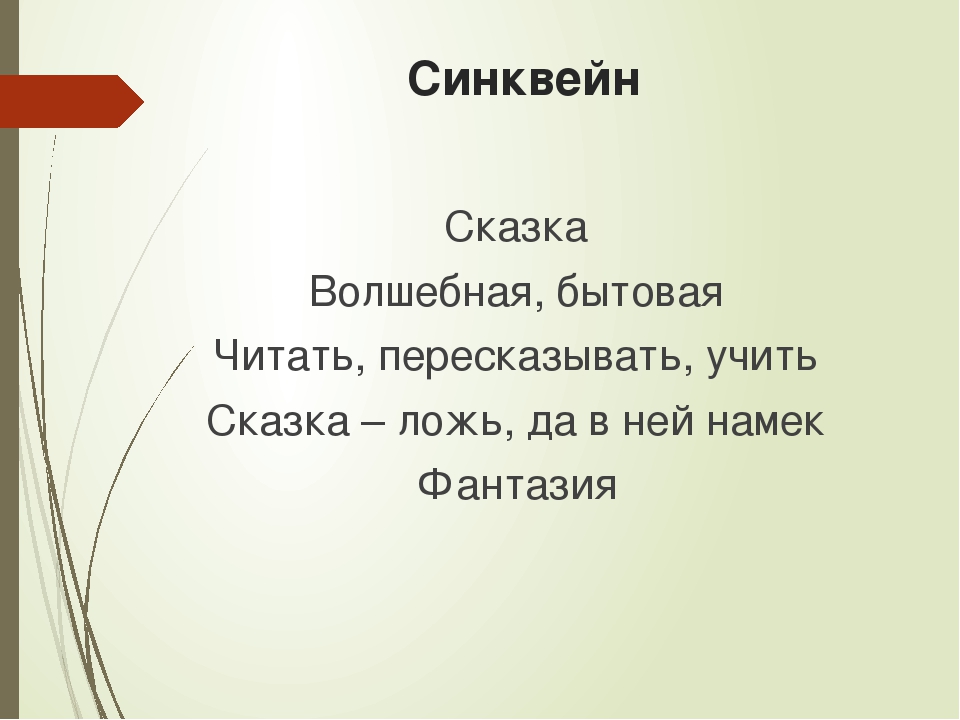 Синквейн

Сказка
Волшебная, бытовая
Читать, пересказывать, учить
Сказка – ложь, да в ней намек
Фантазия